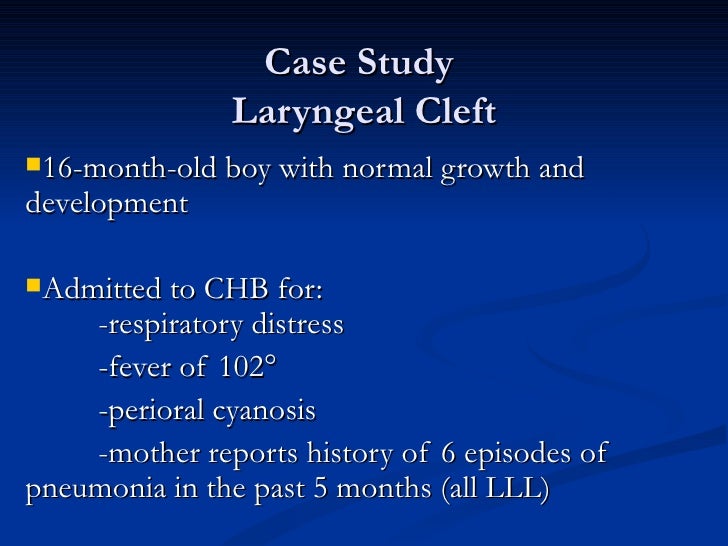 Case Study
Laryngeal Cleft

16-month-old boy with normal growth and development

Admitted to CHB for:
-respiratory distress
-fever of 102°
-perioral cyanosis
-mother reports history of 6 episodes of pneumonia in the past 5 months (all LLL)